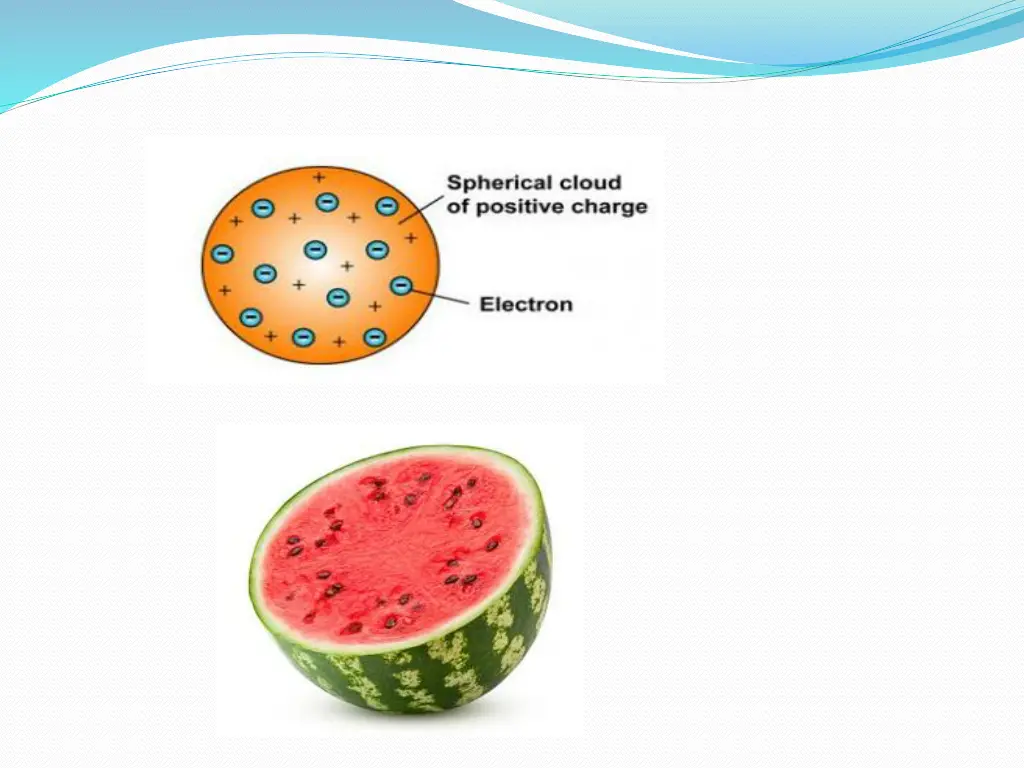 Spherical cloud of positive charge

Electron